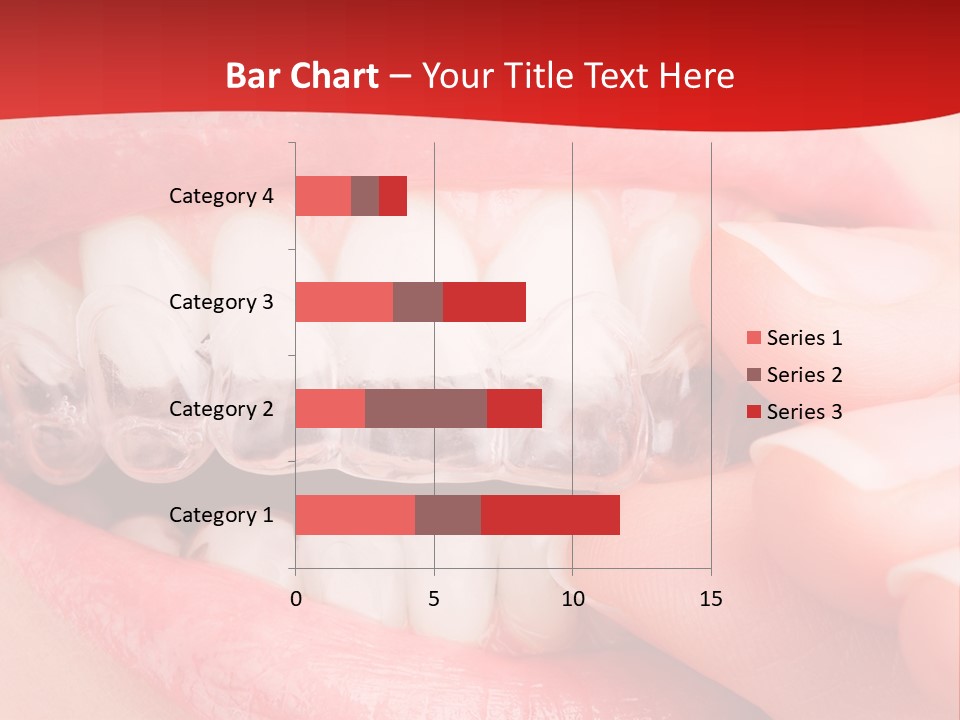 Bar Chart – Your Title Text Here

Category 4
Category 3
Category 2
Category 1

0
5
10
15

Series 1
Series 2
Series 3